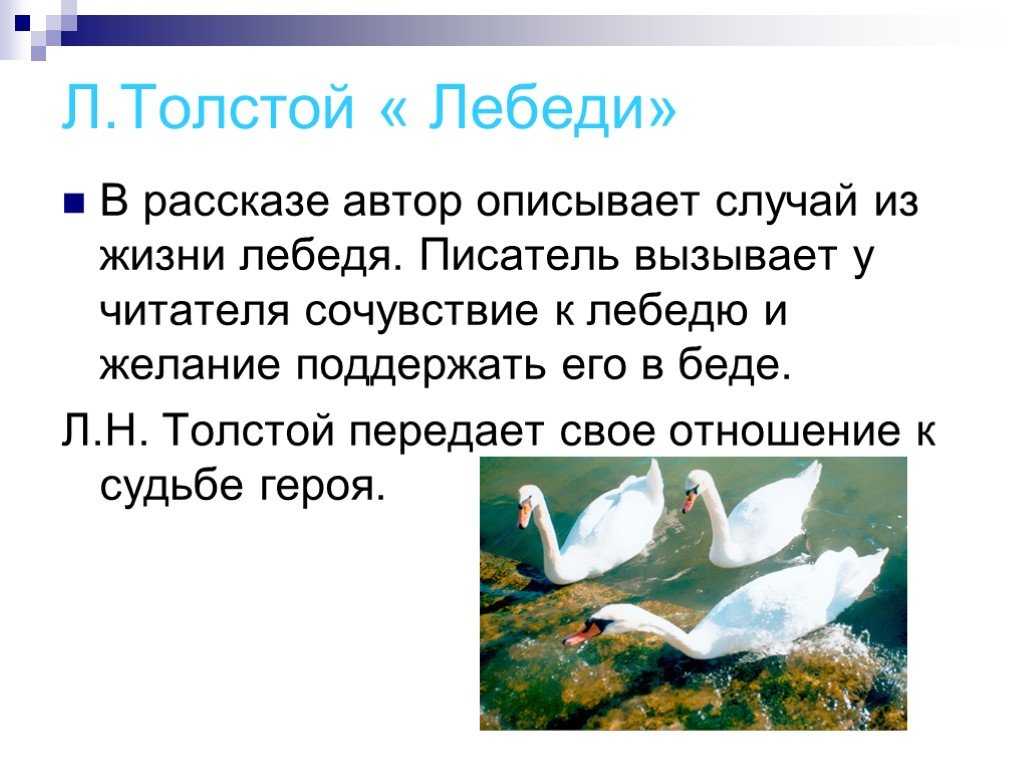 Л.Толстой « Лебеди»

В рассказе автор описывает случай из жизни лебедя. Писатель вызывает у читателя сочувствие к лебедю и желание поддержать его в беде.

Л.Н. Толстой передает свое отношение к судьбе героя.